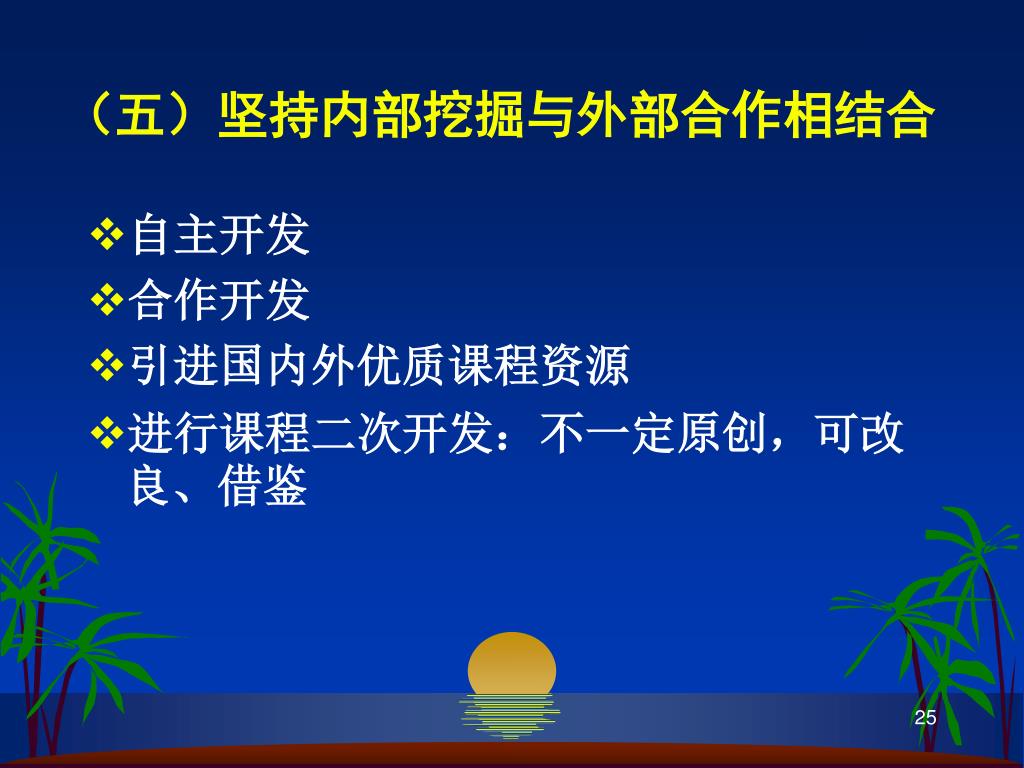 （五）坚持内部挖掘与外部合作相结合

❖自主开发
❖合作开发
❖引进国内外优质课程资源
❖进行课程二次开发：不一定原创，可改良、借鉴

25